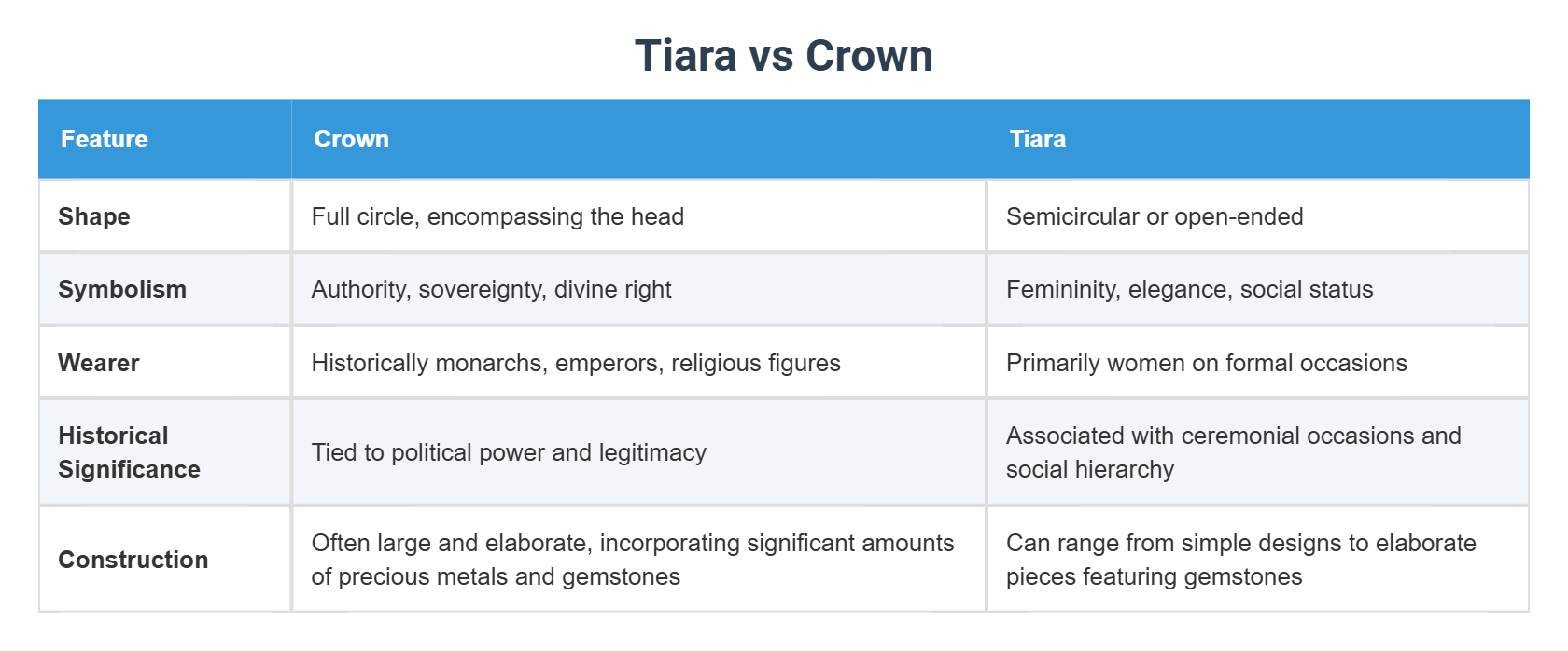 Tiara vs Crown

| Feature | Crown | Tiara |
|---|---|---|
| Shape | Full circle, encompassing the head | Semicircular or open-ended |
| Symbolism | Authority, sovereignty, divine right | Femininity, elegance, social status |
| Wearer | Historically monarchs, emperors, religious figures | Primarily women on formal occasions |
| Historical Significance | Tied to political power and legitimacy | Associated with ceremonial occasions and social hierarchy |
| Construction | Often large and elaborate, incorporating significant amounts of precious metals and gemstones | Can range from simple designs to elaborate pieces featuring gemstones |